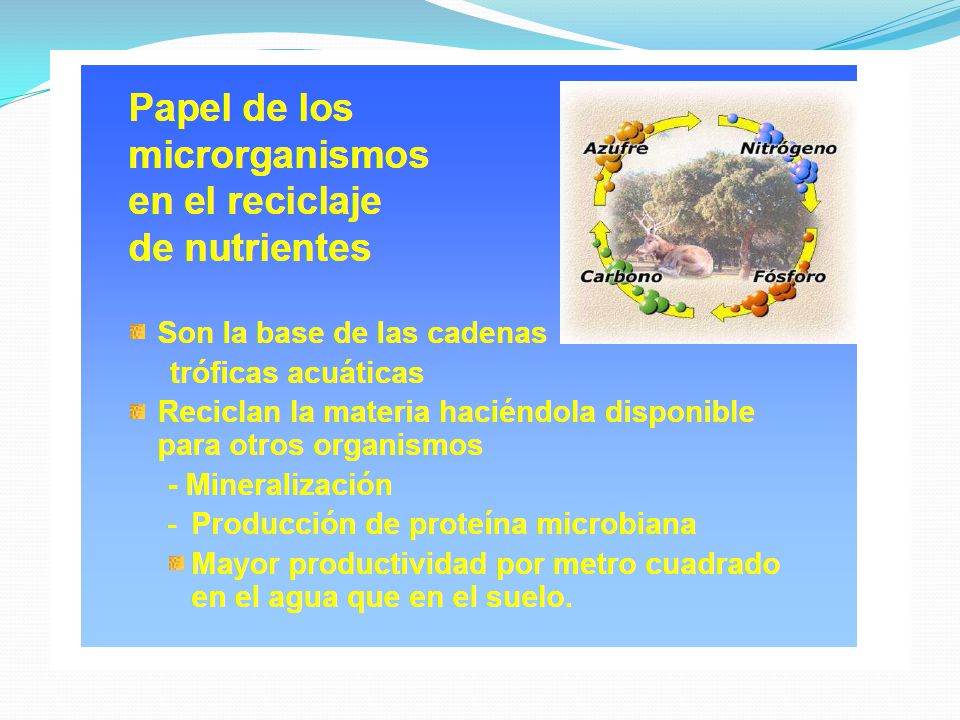 Papel de los microrganismos en el reciclaje de nutrientes

Azufre
Nitrógeno
Carbono
Fósforo

Son la base de las cadenas tróficas acuáticas

Reciclan la materia haciéndola disponible para otros organismos

- Mineralización

- Producción de proteína microbiana

Mayor productividad por metro cuadrado en el agua que en el suelo.